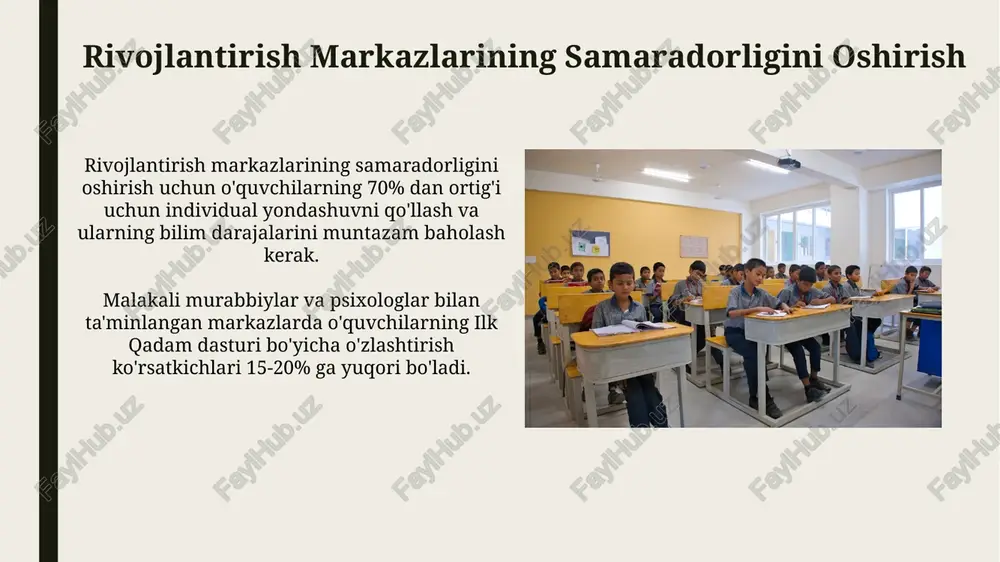 Rivojlantirish Markazlarining Samaradorligini Oshirish

Rivojlantirish markazlarining samaradorligini oshirish uchun o'quvchilarning 70% dan ortig'i uchun individual yondashuvni qo'llash va ularning bilim darajalarini muntazam baholash kerak.

Malakali murabbiylar va psixologlar bilan ta'minlangan markazlarda o'quvchilarning Ilk Qadam dasturi bo'yicha o'zlashtirish ko'rsatkichlari 15-20% ga yuqori bo'ladi.

FaylHub.uz